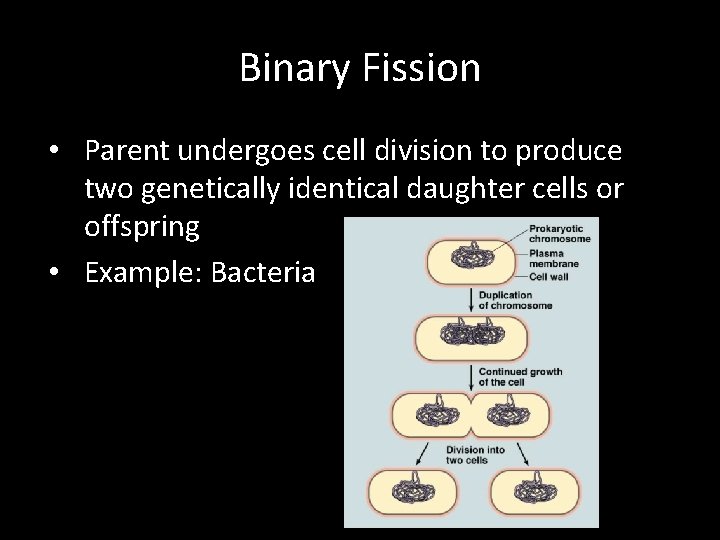 Binary Fission

• Parent undergoes cell division to produce two genetically identical daughter cells or offspring

• Example: Bacteria

Prokaryotic chromosome
Plasma membrane
Cell wall

Duplication of chromosome

Continued growth of the cell

Division into two cells